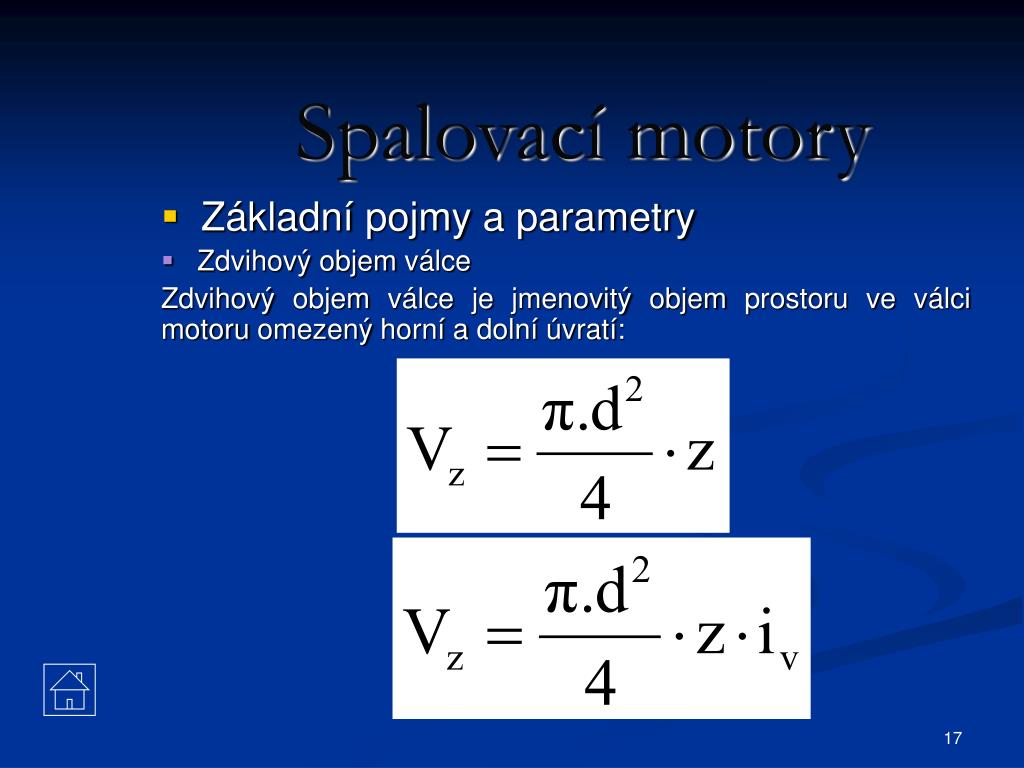 Spalovací motory

Základní pojmy a parametry

Zdvihový objem válce

Zdvihový objem válce je jmenovitý objem prostoru ve válci motoru omezený horní a dolní úvratí:

$V_z = \frac{\pi.d^2}{4} \cdot z$

$V_z = \frac{\pi.d^2}{4} \cdot z \cdot i_v$

17